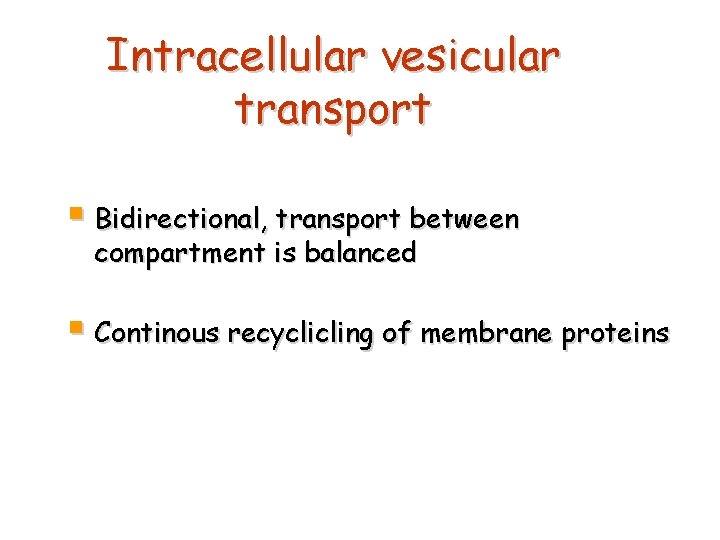 Intracellular vesicular transport

Bidirectional, transport between compartment is balanced

Continous recyclicling of membrane proteins